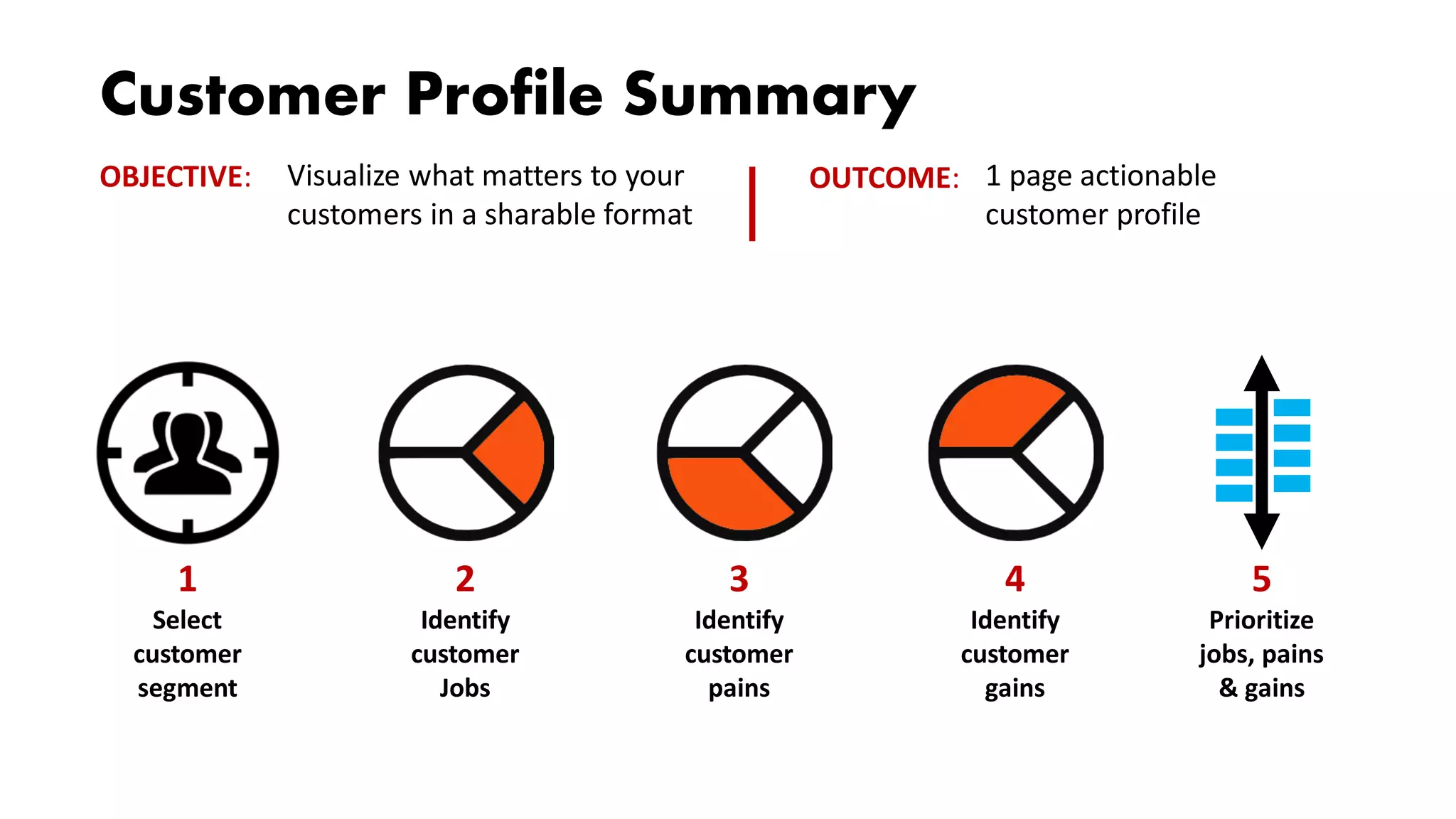 Customer Profile Summary

OBJECTIVE: Visualize what matters to your customers in a sharable format

OUTCOME: 1 page actionable customer profile

1
Select customer segment

2
Identify customer Jobs

3
Identify customer pains

4
Identify customer gains

5
Prioritize jobs, pains & gains